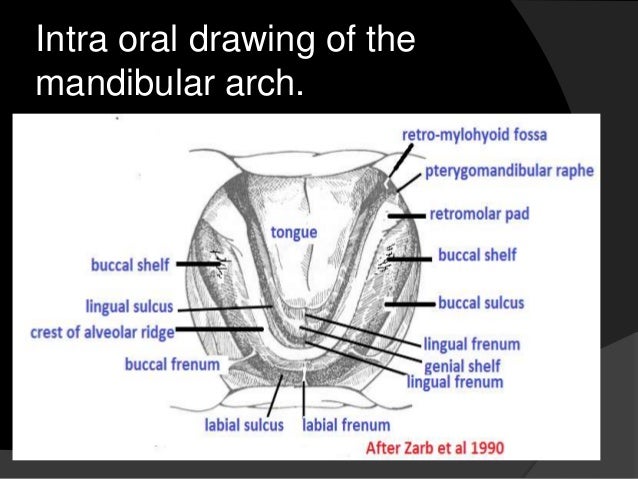 Intra oral drawing of the mandibular arch.

retro-mylohyoid fossa
pterygomandibular raphe
retromolar pad
tongue
buccal shelf
buccal shelf
lingual sulcus
buccal sulcus
crest of alveolar ridge
lingual frenum
buccal frenum
genial shelf
lingual frenum
labial sulcus
labial frenum
After Zarb et al 1990